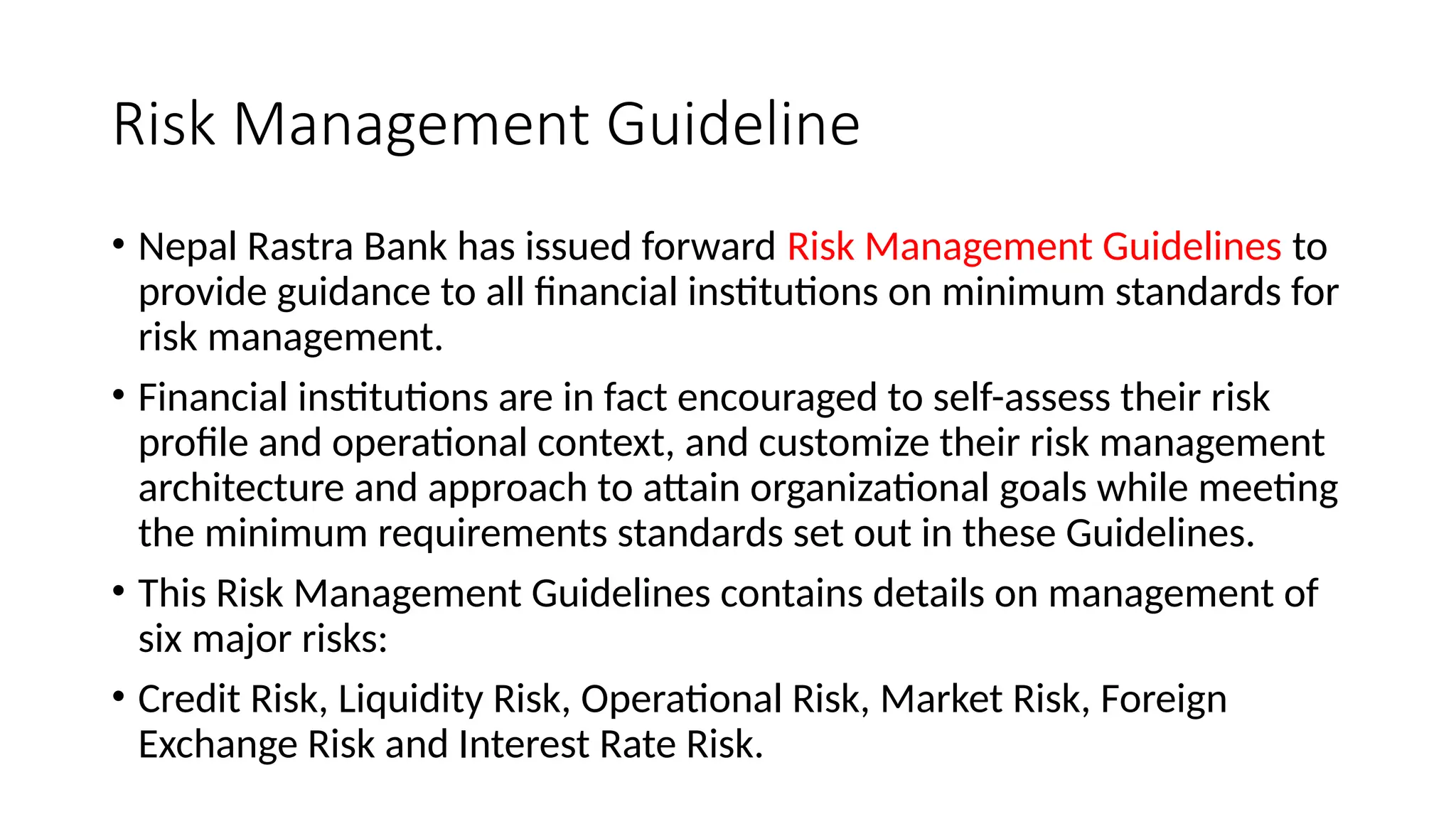 Risk Management Guideline

• Nepal Rastra Bank has issued forward Risk Management Guidelines to provide guidance to all financial institutions on minimum standards for risk management.

• Financial institutions are in fact encouraged to self-assess their risk profile and operational context, and customize their risk management architecture and approach to attain organizational goals while meeting the minimum requirements standards set out in these Guidelines.

• This Risk Management Guidelines contains details on management of six major risks:

• Credit Risk, Liquidity Risk, Operational Risk, Market Risk, Foreign Exchange Risk and Interest Rate Risk.